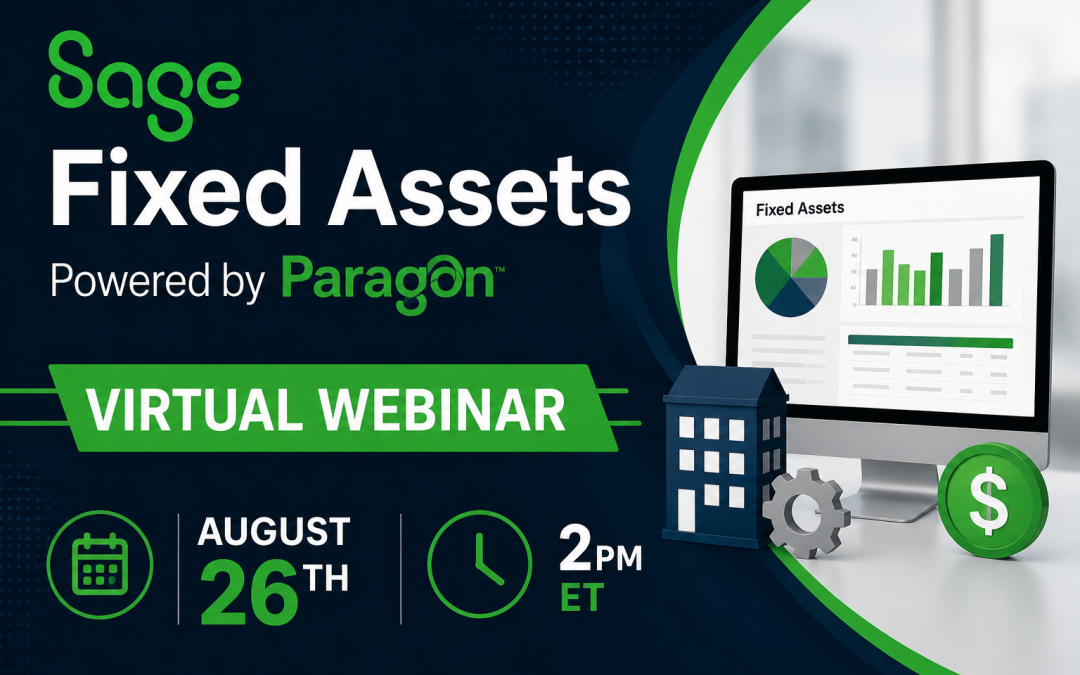 Sage
Fixed Assets
Powered by Paragon™

VIRTUAL WEBINAR

AUGUST
26TH

2PM
ET

Fixed Assets

$